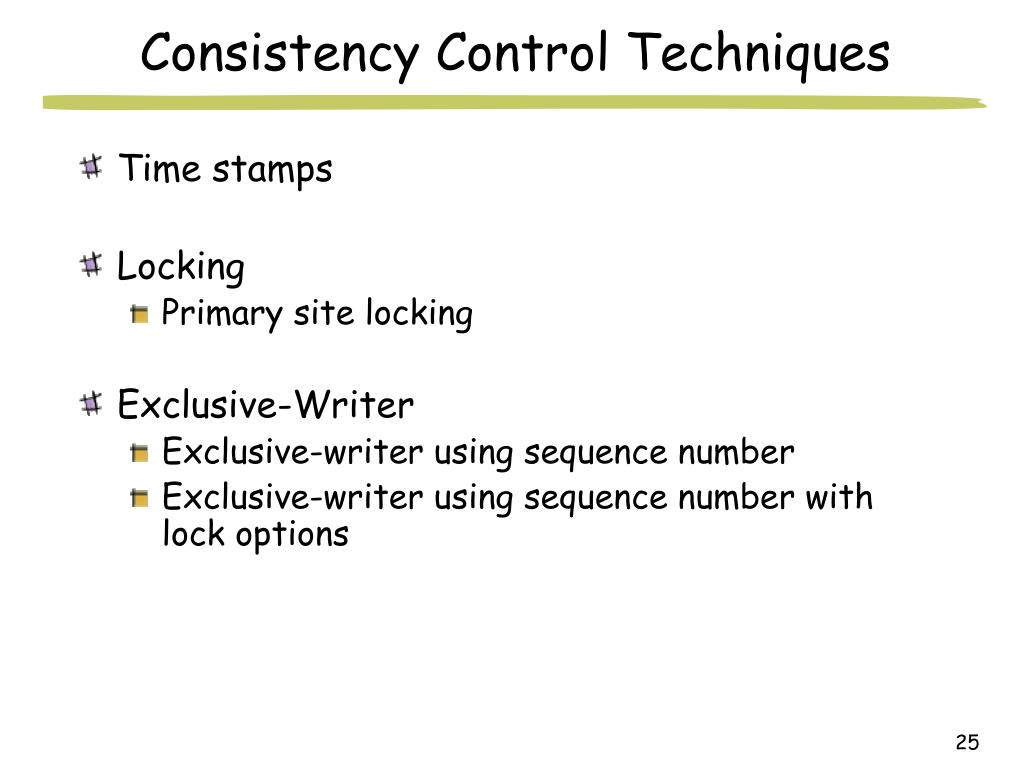 Consistency Control Techniques

Time stamps

Locking
Primary site locking

Exclusive-Writer
Exclusive-writer using sequence number
Exclusive-writer using sequence number with lock options

25